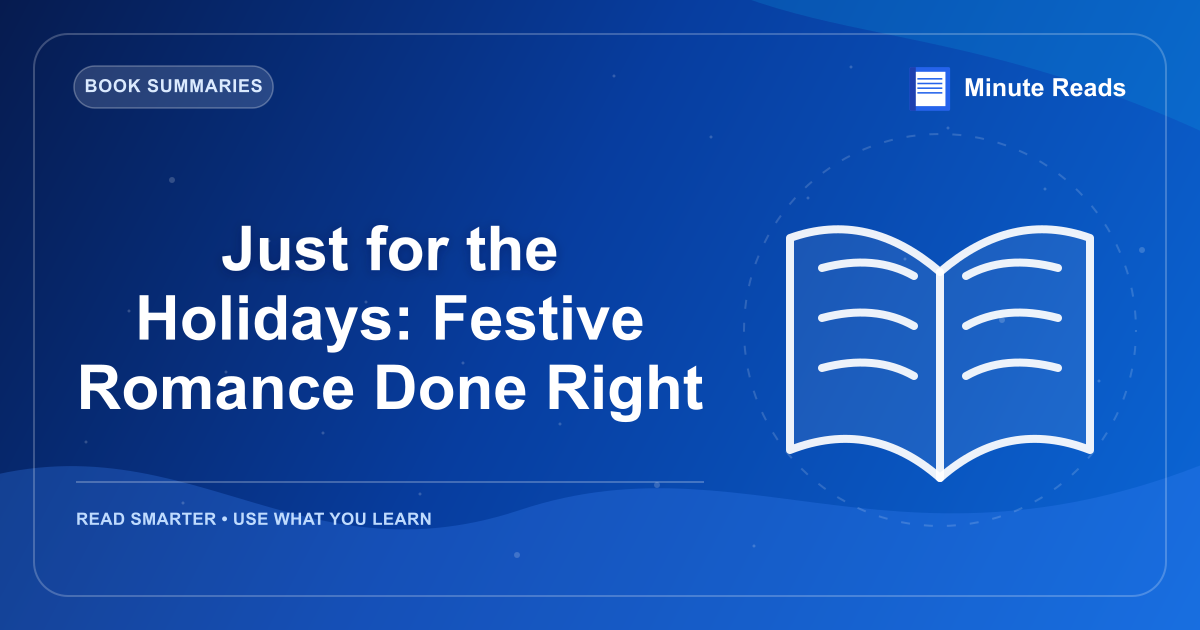 BOOK SUMMARIES

Minute Reads

Just for the Holidays: Festive Romance Done Right

READ SMARTER • USE WHAT YOU LEARN